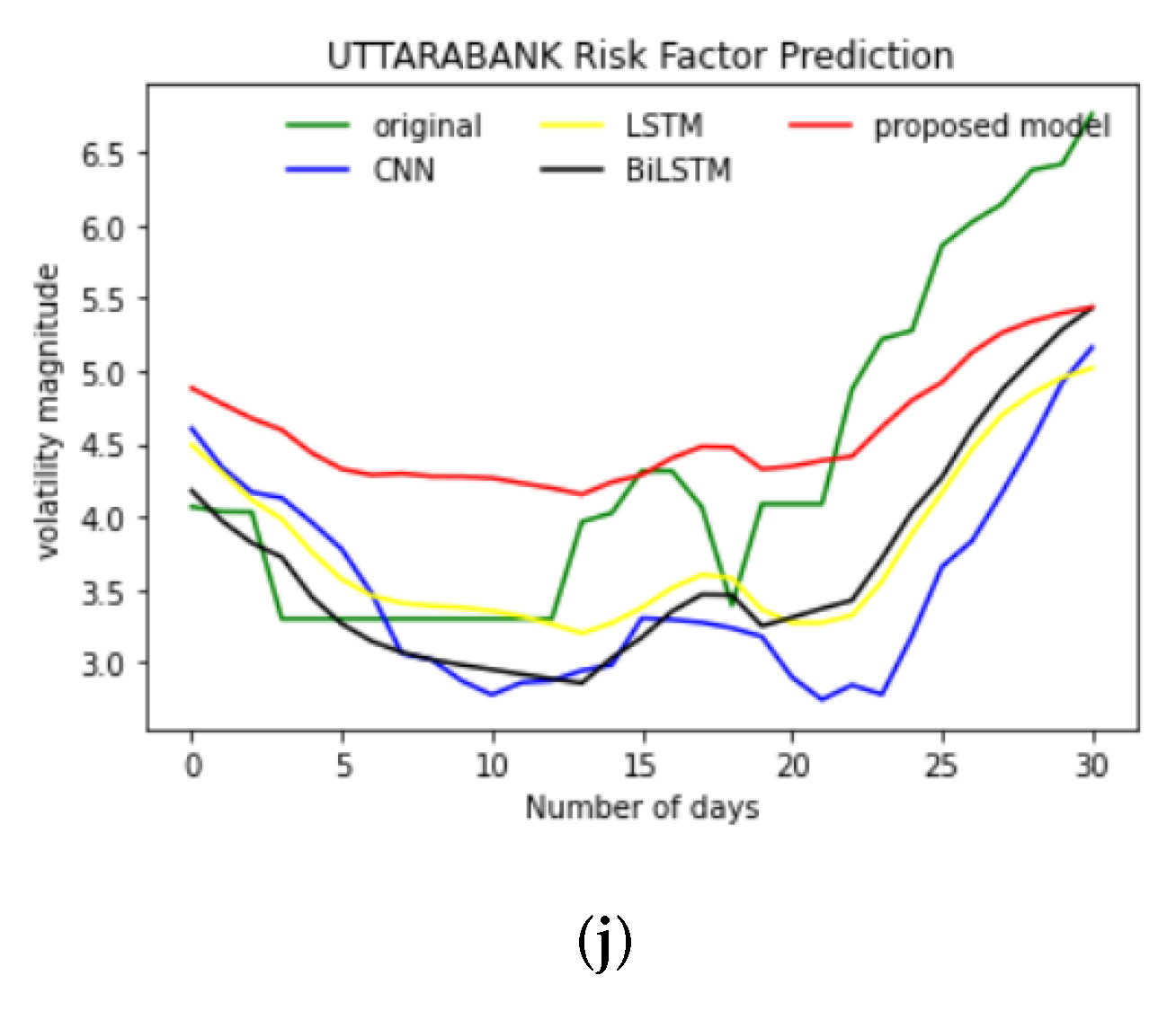 UTTARABANK Risk Factor Prediction

original
CNN
LSTM
BiLSTM
proposed model

volatility magnitude

6.5
6.0
5.5
5.0
4.5
4.0
3.5
3.0

0
5
10
15
20
25
30

Number of days

(j)